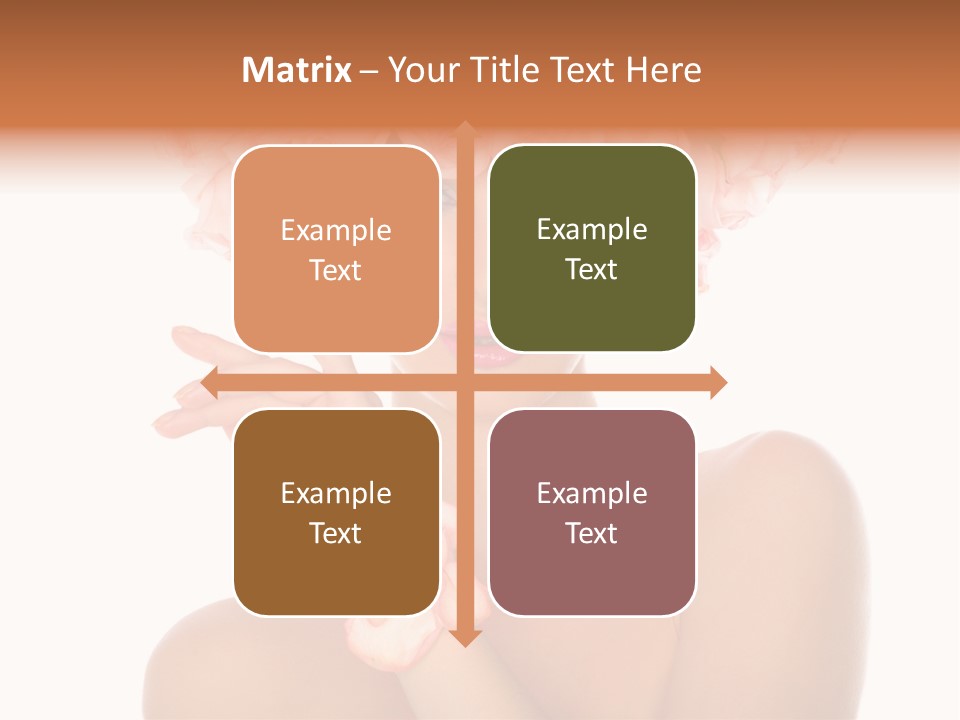 Matrix – Your Title Text Here

Example Text

Example Text

Example Text

Example Text